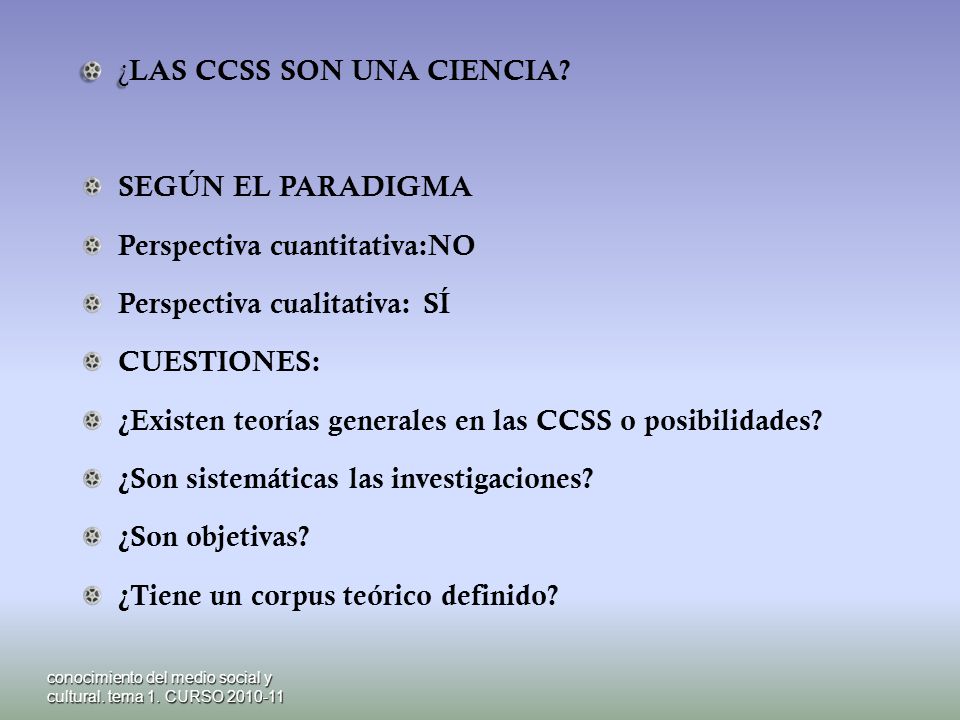 ¿LAS CCSS SON UNA CIENCIA?

SEGÚN EL PARADIGMA

Perspectiva cuantitativa:NO

Perspectiva cualitativa: SÍ

CUESTIONES:

¿Existen teorías generales en las CCSS o posibilidades?

¿Son sistemáticas las investigaciones?

¿Son objetivas?

¿Tiene un corpus teórico definido?

conocimiento del medio social y cultural. tema 1. CURSO 2010-11